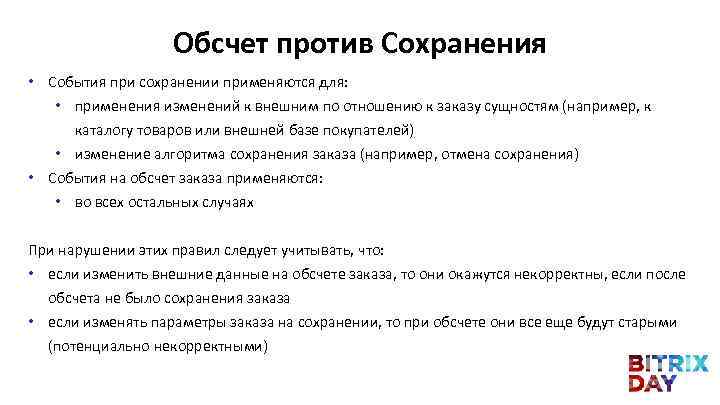 Обсчет против Сохранения

• События при сохранении применяются для:
  • применения изменений к внешним по отношению к заказу сущностям (например, к каталогу товаров или внешней базе покупателей)
  • изменение алгоритма сохранения заказа (например, отмена сохранения)
• События на обсчет заказа применяются:
  • во всех остальных случаях

При нарушении этих правил следует учитывать, что:
• если изменить внешние данные на обсчете заказа, то они окажутся некорректны, если после обсчета не было сохранения заказа
• если изменять параметры заказа на сохранении, то при обсчете они все еще будут старыми (потенциально некорректными)

BITRIX DAY